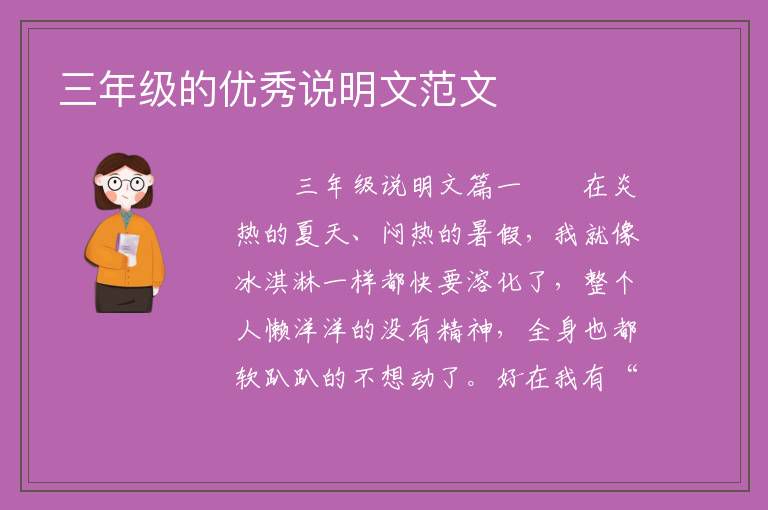 三年级的优秀说明文范文

三年级说明文篇一　　在炎热的夏天、闷热的暑假，我就像冰淇淋一样都快要溶化了，整个人懒洋洋的没有精神，全身也都软趴趴的不想动了。好在我有“